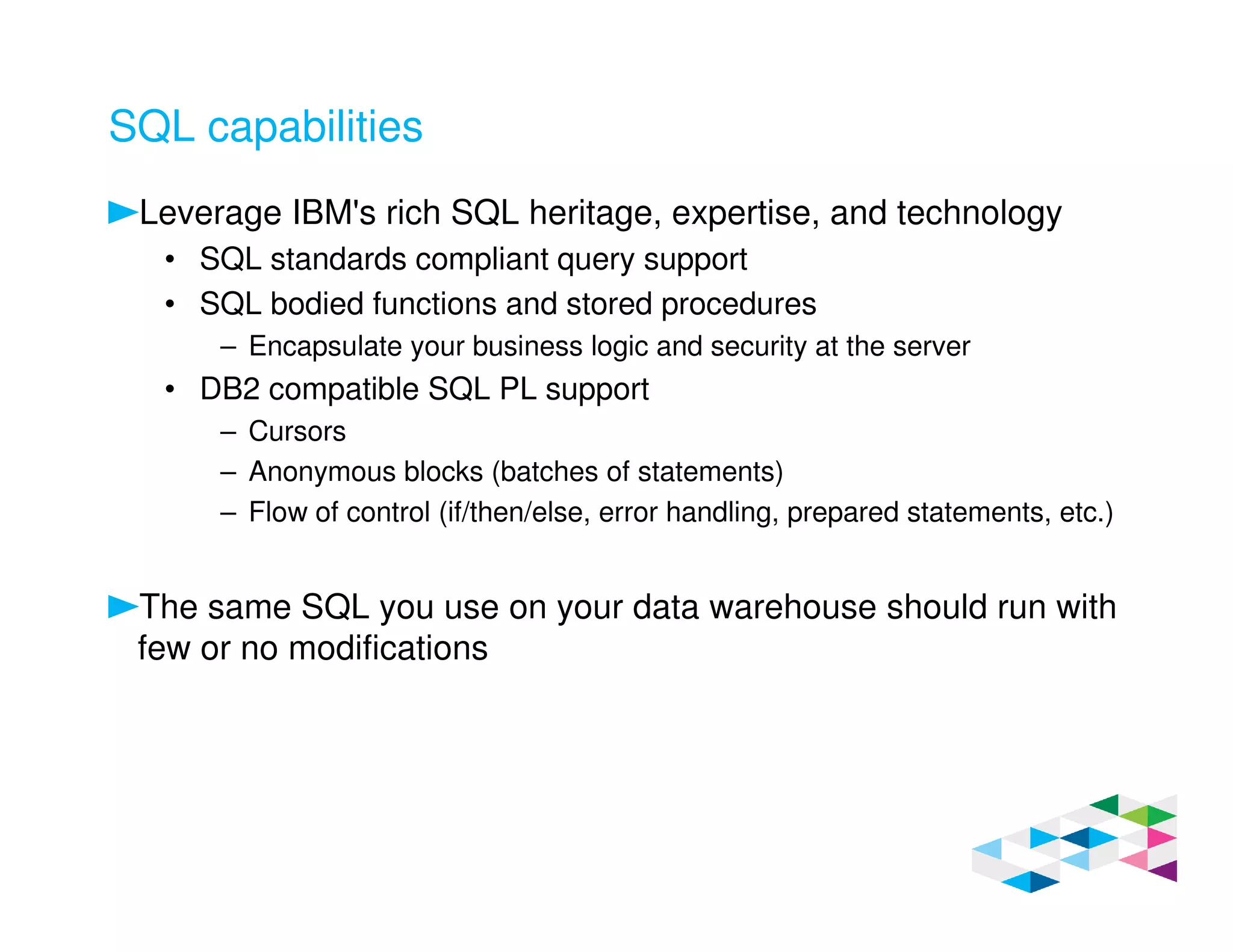 SQL capabilities

►Leverage IBM's rich SQL heritage, expertise, and technology
• SQL standards compliant query support
• SQL bodied functions and stored procedures
– Encapsulate your business logic and security at the server
• DB2 compatible SQL PL support
– Cursors
– Anonymous blocks (batches of statements)
– Flow of control (if/then/else, error handling, prepared statements, etc.)

►The same SQL you use on your data warehouse should run with few or no modifications